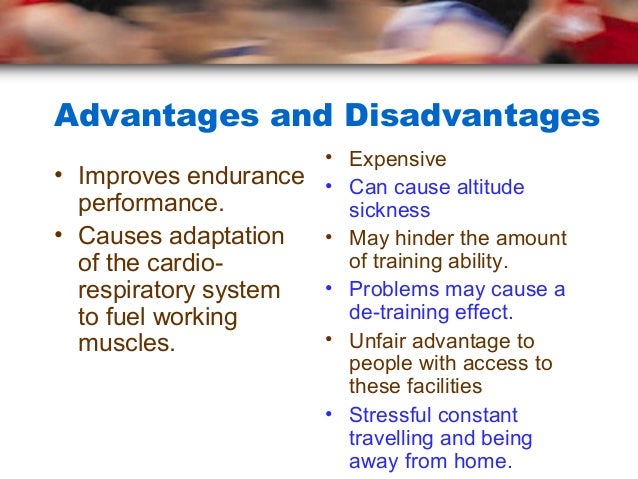 Advantages and Disadvantages

• Improves endurance performance.
• Causes adaptation of the cardio-respiratory system to fuel working muscles.

• Expensive
• Can cause altitude sickness
• May hinder the amount of training ability.
• Problems may cause a de-training effect.
• Unfair advantage to people with access to these facilities
• Stressful constant travelling and being away from home.